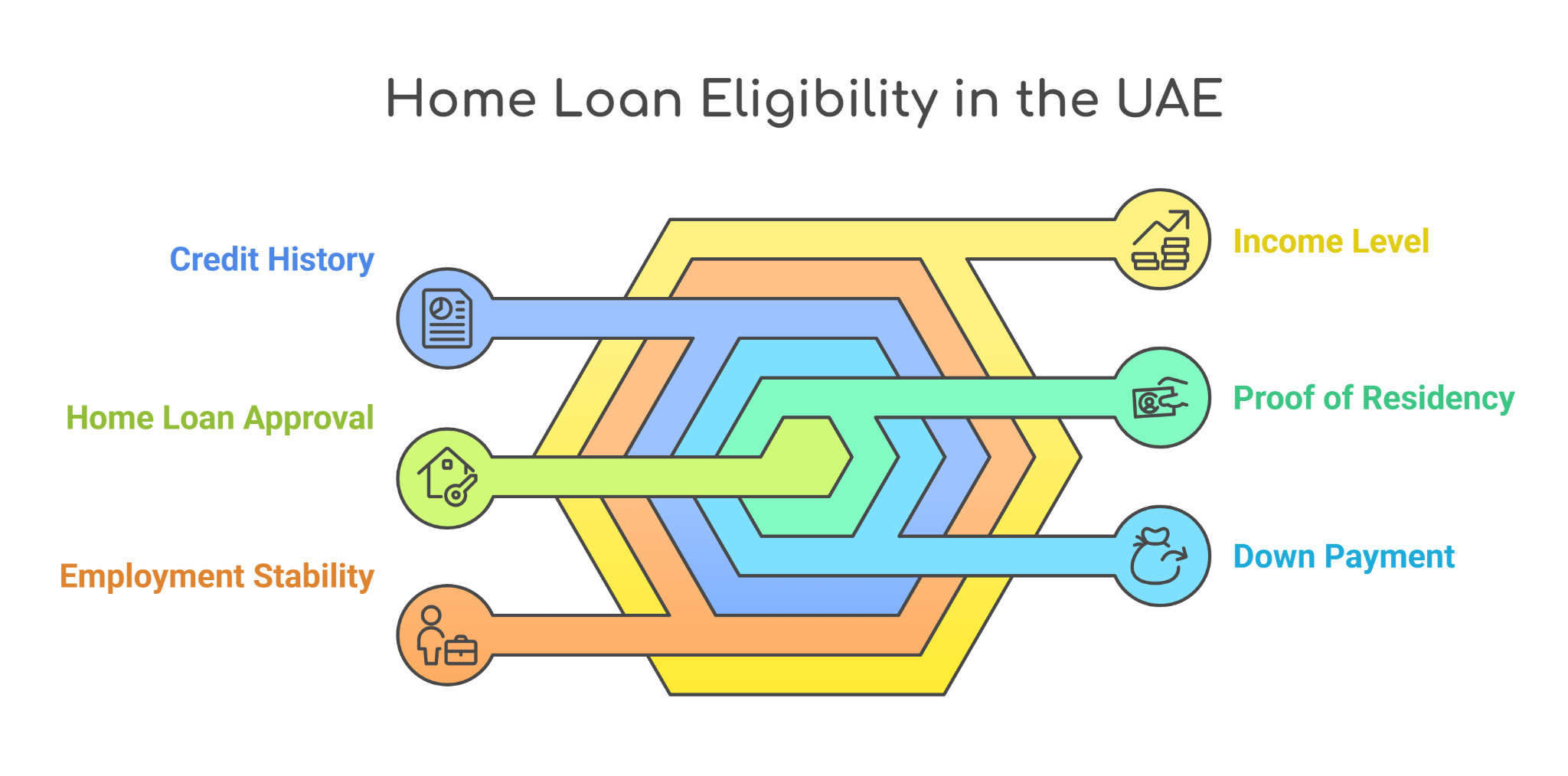 Home Loan Eligibility in the UAE

Credit History

Home Loan Approval

Employment Stability

Income Level

Proof of Residency

Down Payment